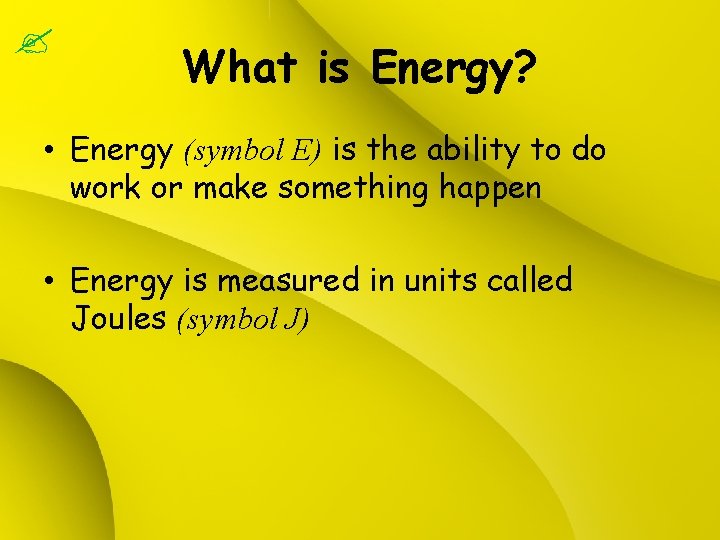 What is Energy?

• Energy (symbol E) is the ability to do work or make something happen

• Energy is measured in units called Joules (symbol J)